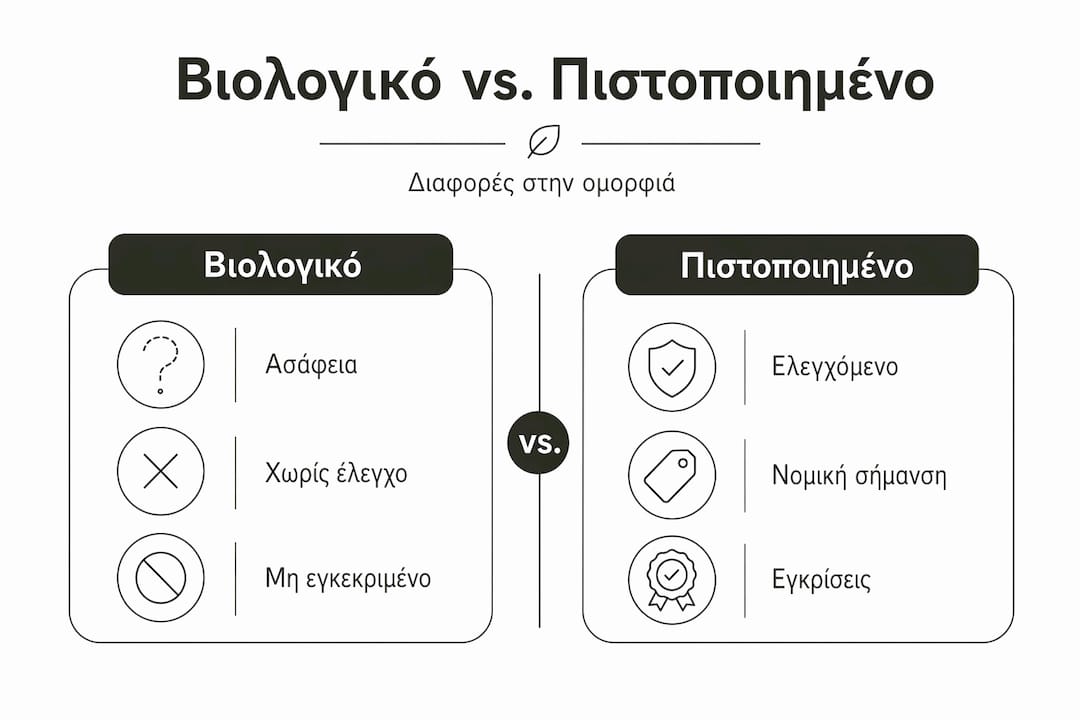 Βιολογικό vs. Πιστοποιημένο

Διαφορές στην ομορφιά

Βιολογικό

Ασάφεια

Χωρίς έλεγχο

Μη εγκεκριμένο

vs.

Πιστοποιημένο

Ελεγχόμενο

Νομική σήμανση

Εγκρίσεις